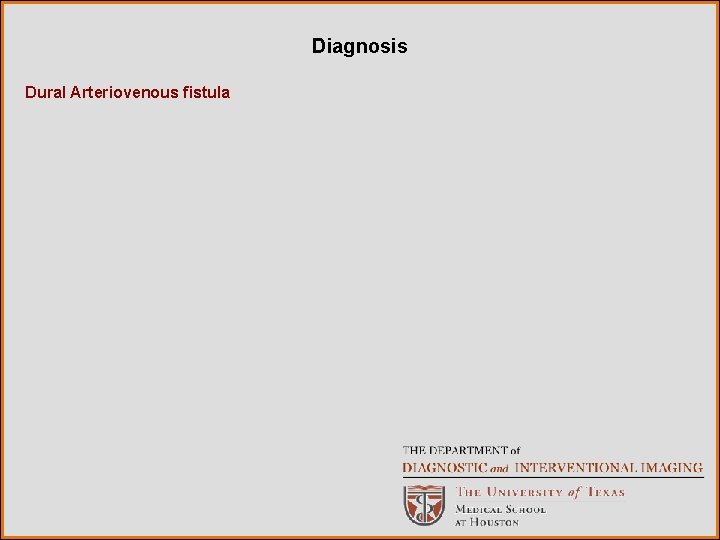 Diagnosis

Dural Arteriovenous fistula

THE DEPARTMENT of
DIAGNOSTIC and INTERVENTIONAL IMAGING

THE UNIVERSITY of TEXAS
MEDICAL SCHOOL
AT HOUSTON